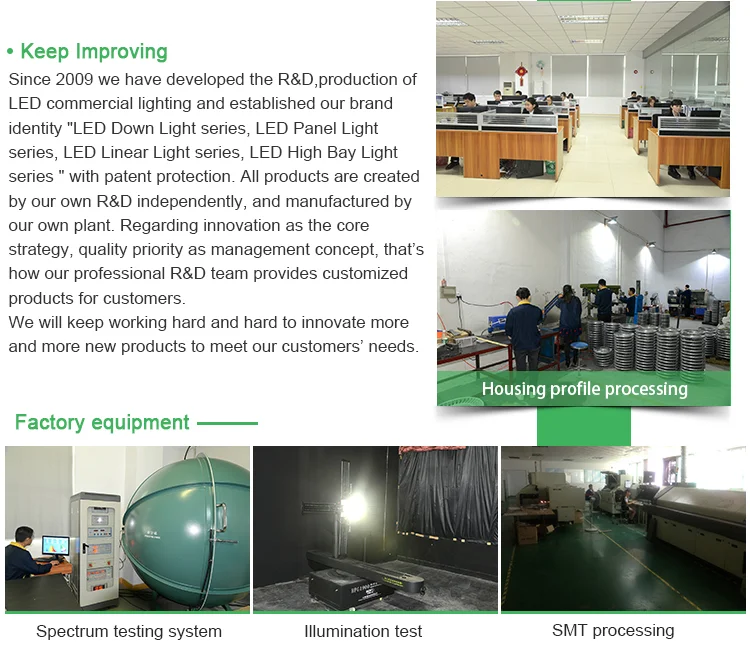 • Keep Improving

Since 2009 we have developed the R&D,production of LED commercial lighting and established our brand identity "LED Down Light series, LED Panel Light series, LED Linear Light series, LED High Bay Light series " with patent protection. All products are created by our own R&D independently, and manufactured by our own plant. Regarding innovation as the core strategy, quality priority as management concept, that's how our professional R&D team provides customized products for customers.
We will keep working hard and hard to innovate more and more new products to meet our customers' needs.

Housing profile processing

Factory equipment

Spectrum testing system

Illumination test

SMT processing